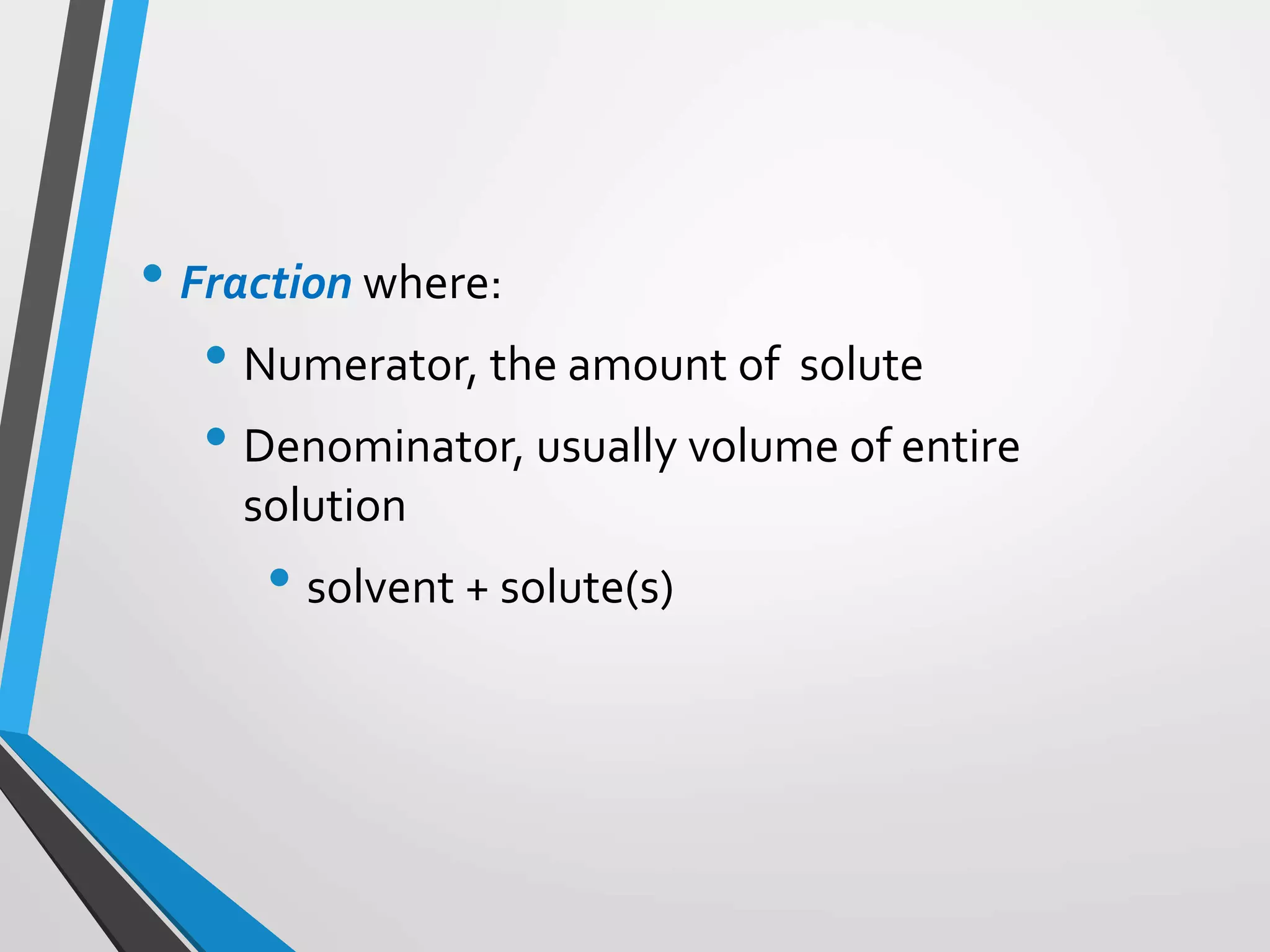 • Fraction where:

• Numerator, the amount of solute

• Denominator, usually volume of entire solution

• solvent + solute(s)